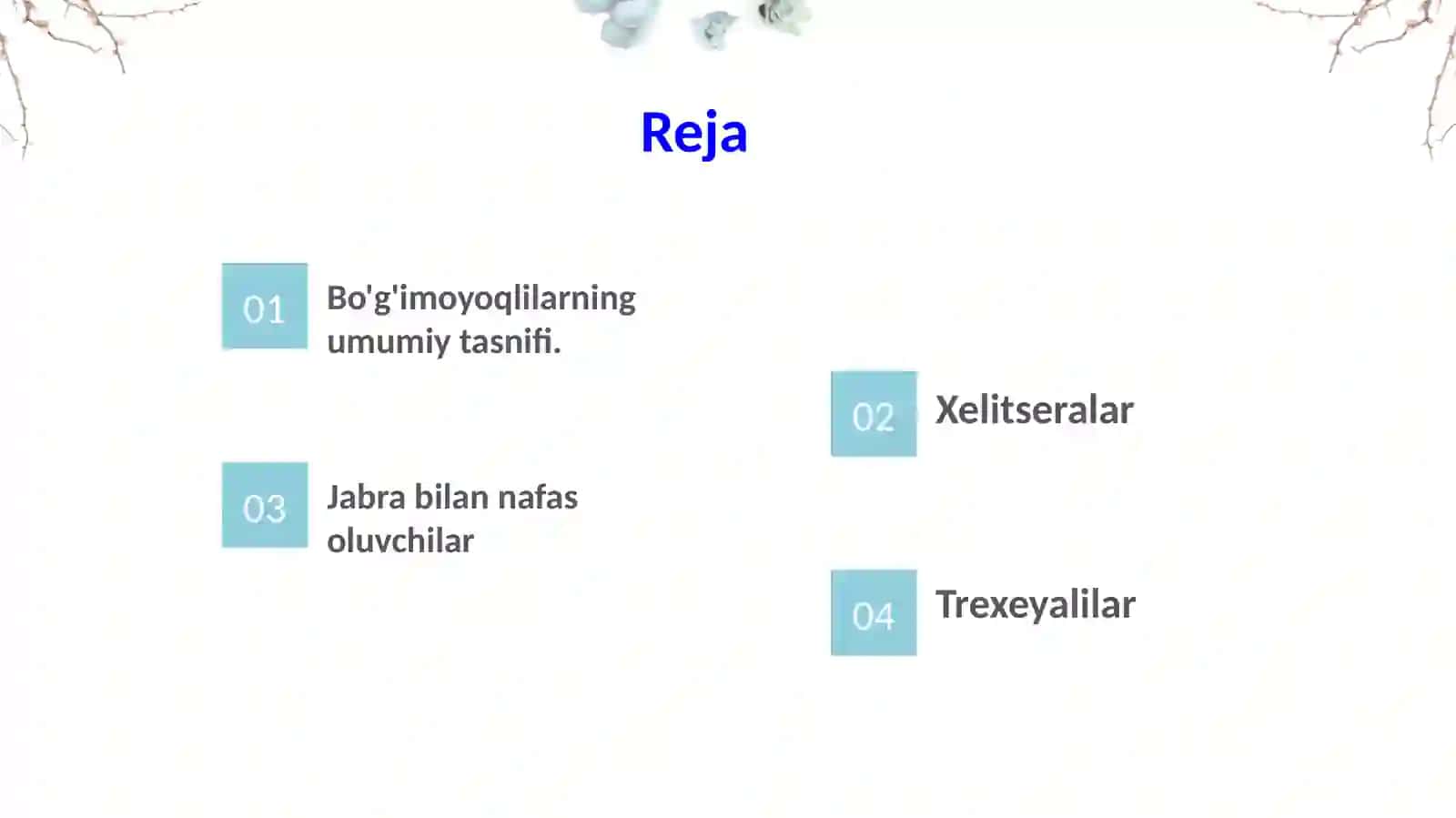 Reja

01 Bo'g'imoyoqlilarning umumiy tasnifi.

02 Xelitseralar

03 Jabra bilan nafas oluvchilar

04 Trexeyalilar